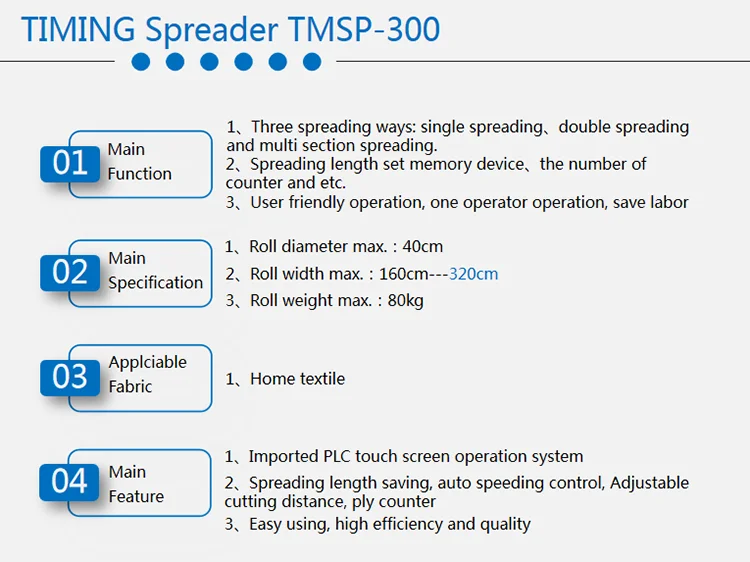 TIMING Spreader TMSP-300

01 Main Function

1、Three spreading ways: single spreading、double spreading and multi section spreading.
2、Spreading length set memory device、the number of counter and etc.
3、User friendly operation, one operator operation, save labor

02 Main Specification

1、Roll diameter max. : 40cm
2、Roll width max. : 160cm---320cm
3、Roll weight max. : 80kg

03 Applciable Fabric

1、Home textile

04 Main Feature

1、Imported PLC touch screen operation system
2、Spreading length saving, auto speeding control, Adjustable cutting distance, ply counter
3、Easy using, high efficiency and quality